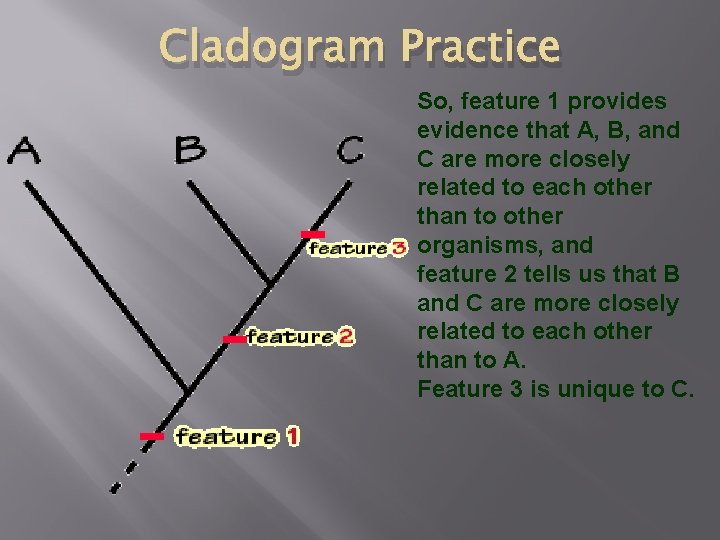 Cladogram Practice

A

B

C

feature 3

feature 2

feature 1

So, feature 1 provides evidence that A, B, and C are more closely related to each other than to other organisms, and feature 2 tells us that B and C are more closely related to each other than to A.
Feature 3 is unique to C.